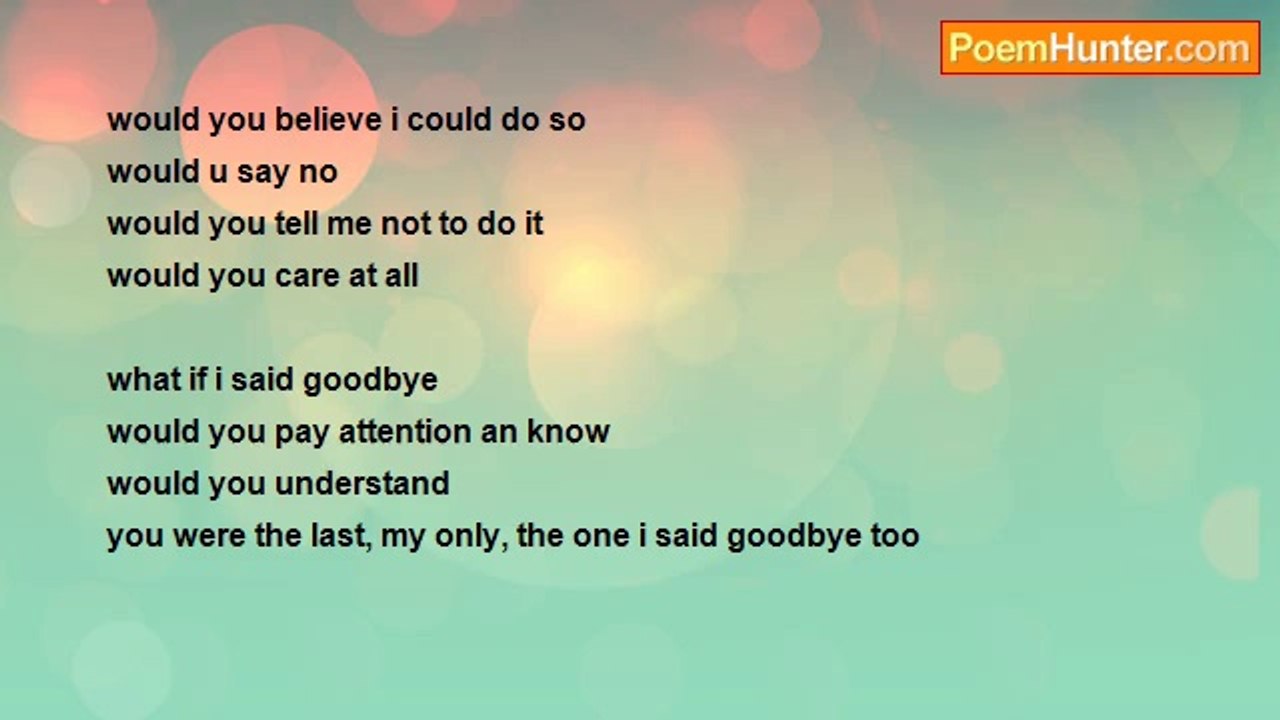 PoemHunter.com

would you believe i could do so
would u say no
would you tell me not to do it
would you care at all

what if i said goodbye
would you pay attention an know
would you understand
you were the last, my only, the one i said goodbye too